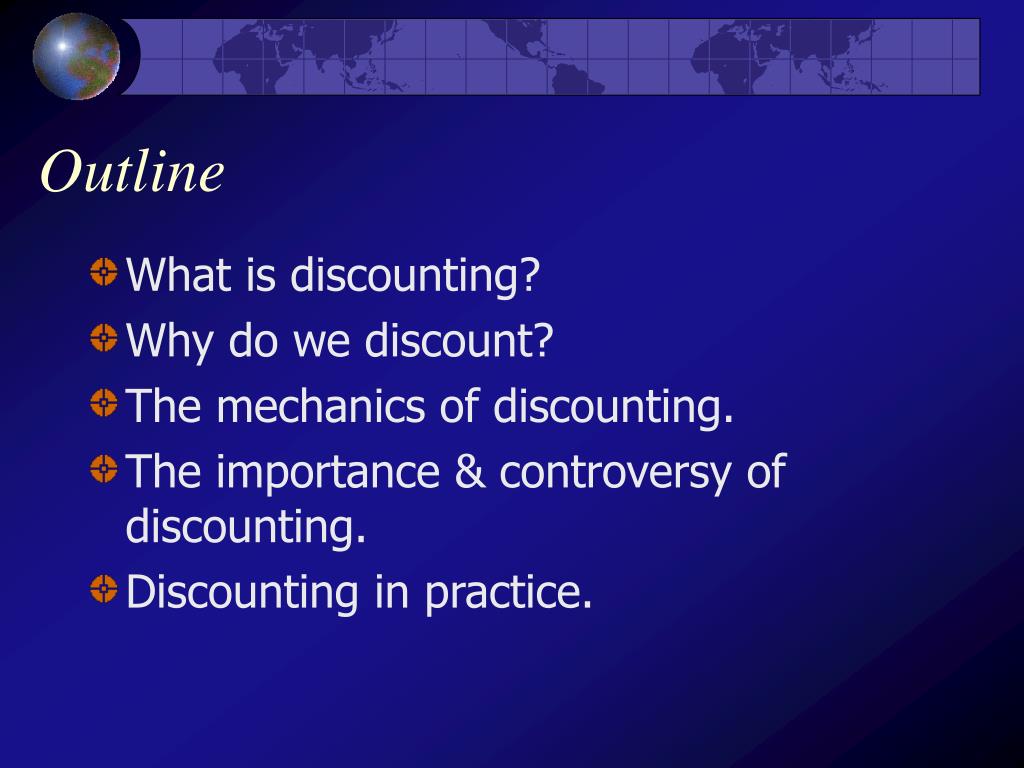 Outline

What is discounting?

Why do we discount?

The mechanics of discounting.

The importance & controversy of discounting.

Discounting in practice.